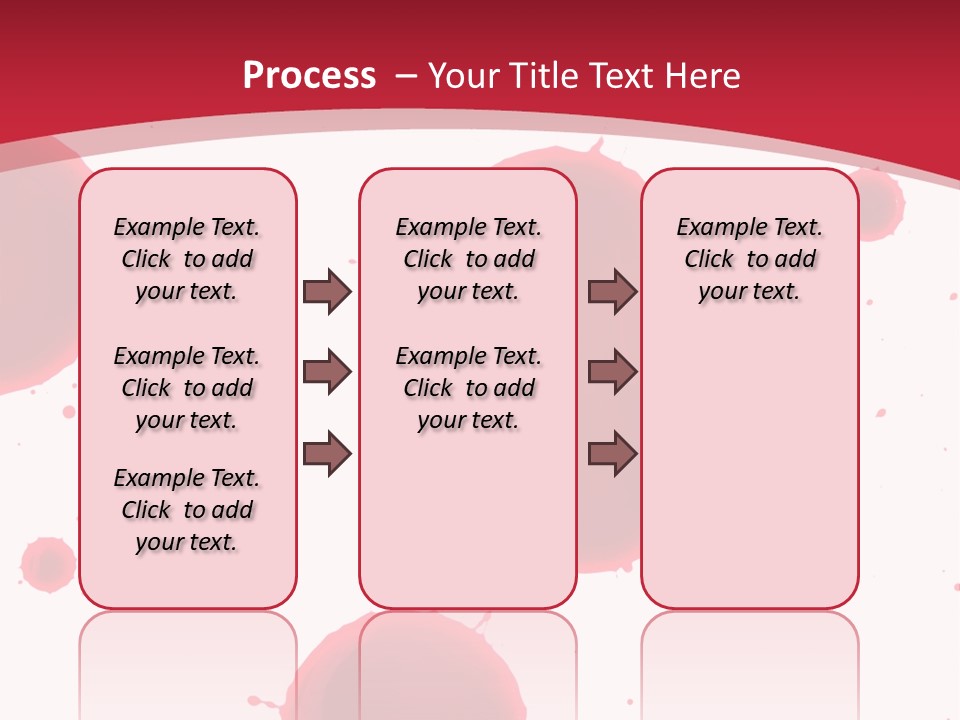 Process – Your Title Text Here

Example Text. Click to add your text.

Example Text. Click to add your text.

Example Text. Click to add your text.

Example Text. Click to add your text.

Example Text. Click to add your text.

Example Text. Click to add your text.